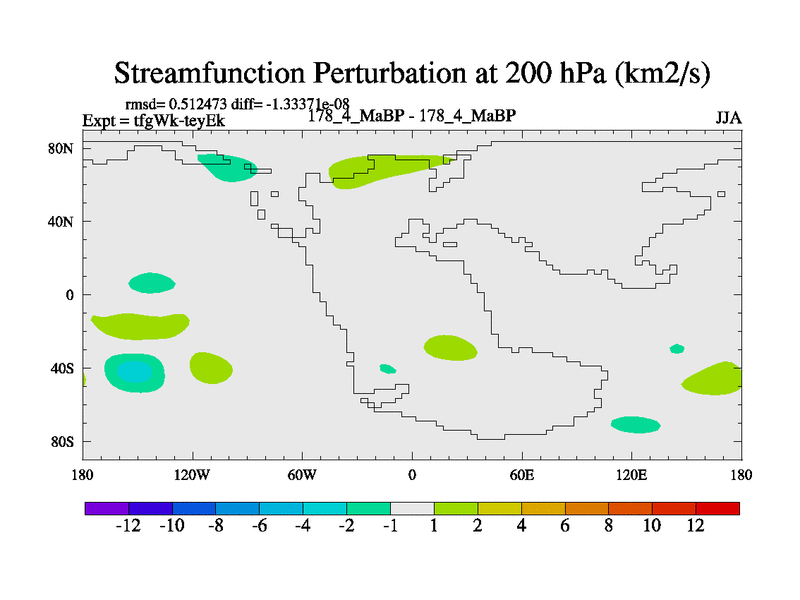 Streamfunction Perturbation at 200 hPa (km2/s)

rmsd= 0.512473 diff= -1.33371e-08
Expt = tfgWk-teyEk
178_4_MaBP - 178_4_MaBP
JJA

80N
40N
0
40S
80S

180
120W
60W
0
60E
120E
180

-12 -10 -8 -6 -4 -2 -1 1 2 4 6 8 10 12